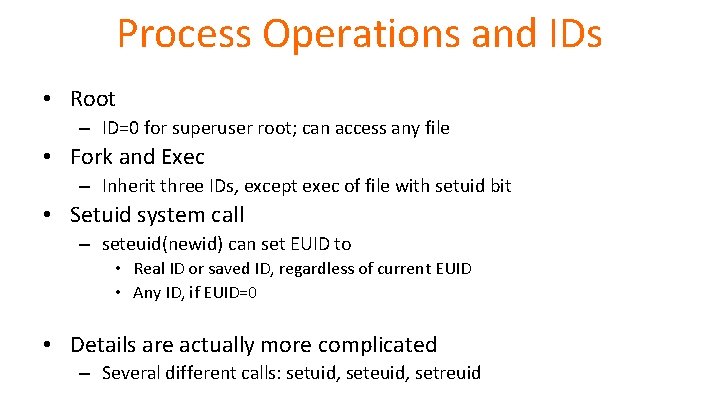 Process Operations and IDs

• Root
  – ID=0 for superuser root; can access any file
• Fork and Exec
  – Inherit three IDs, except exec of file with setuid bit
• Setuid system call
  – seteuid(newid) can set EUID to
    • Real ID or saved ID, regardless of current EUID
    • Any ID, if EUID=0

• Details are actually more complicated
  – Several different calls: setuid, seteuid, setreuid